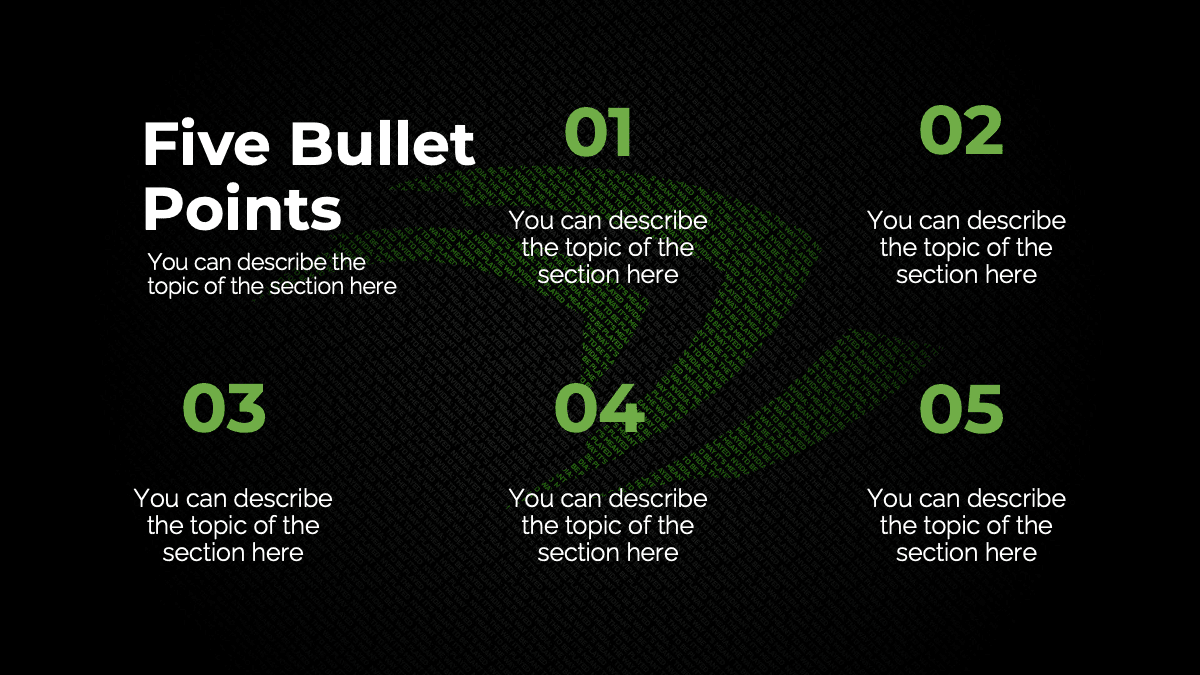 Five Bullet Points

You can describe the topic of the section here

01

You can describe the topic of the section here

02

You can describe the topic of the section here

03

You can describe the topic of the section here

04

You can describe the topic of the section here

05

You can describe the topic of the section here